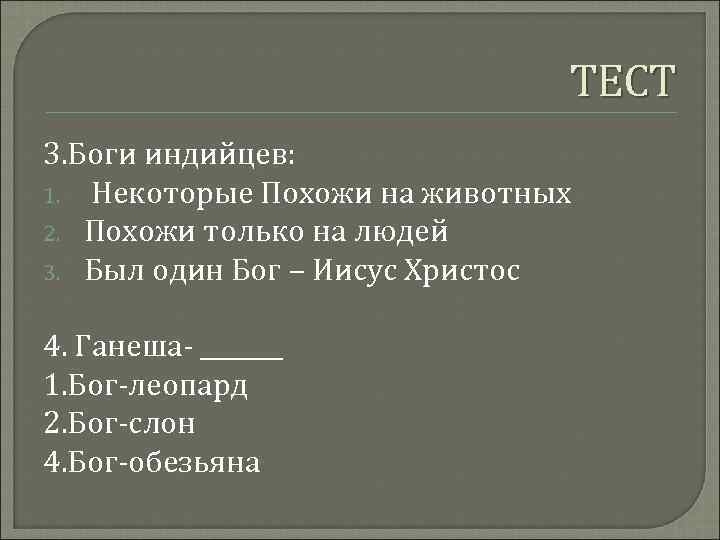 ТЕСТ

3.Боги индийцев:
1. Некоторые Похожи на животных
2. Похожи только на людей
3. Был один Бог – Иисус Христос

4. Ганеша- ______
1.Бог-леопард
2.Бог-слон
4.Бог-обезьяна